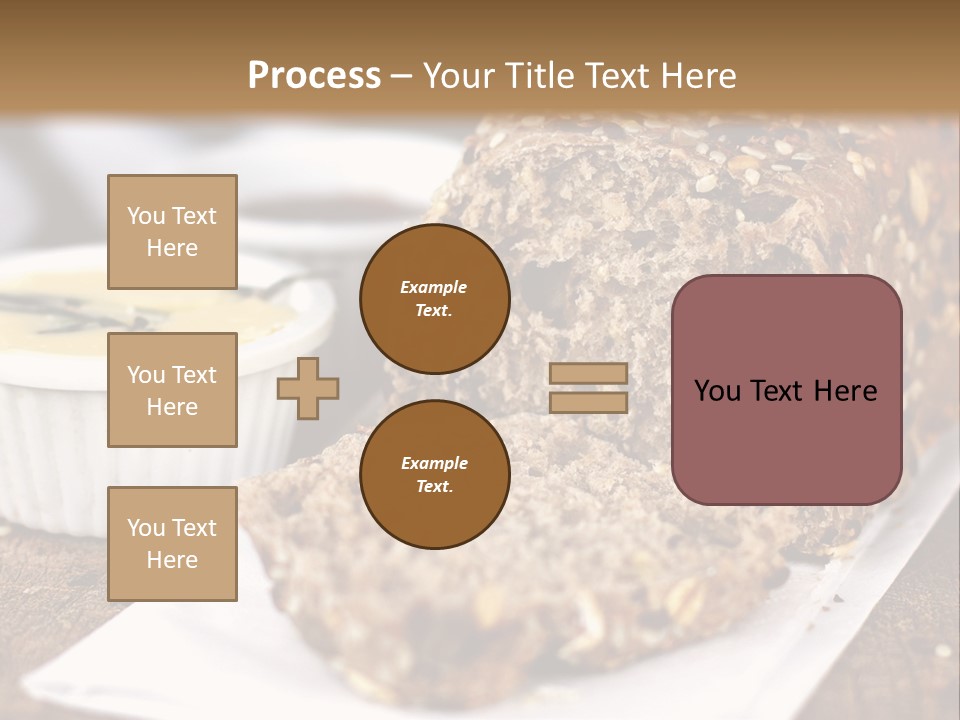 Process – Your Title Text Here

You Text Here

You Text Here

You Text Here

Example Text.

Example Text.

You Text Here